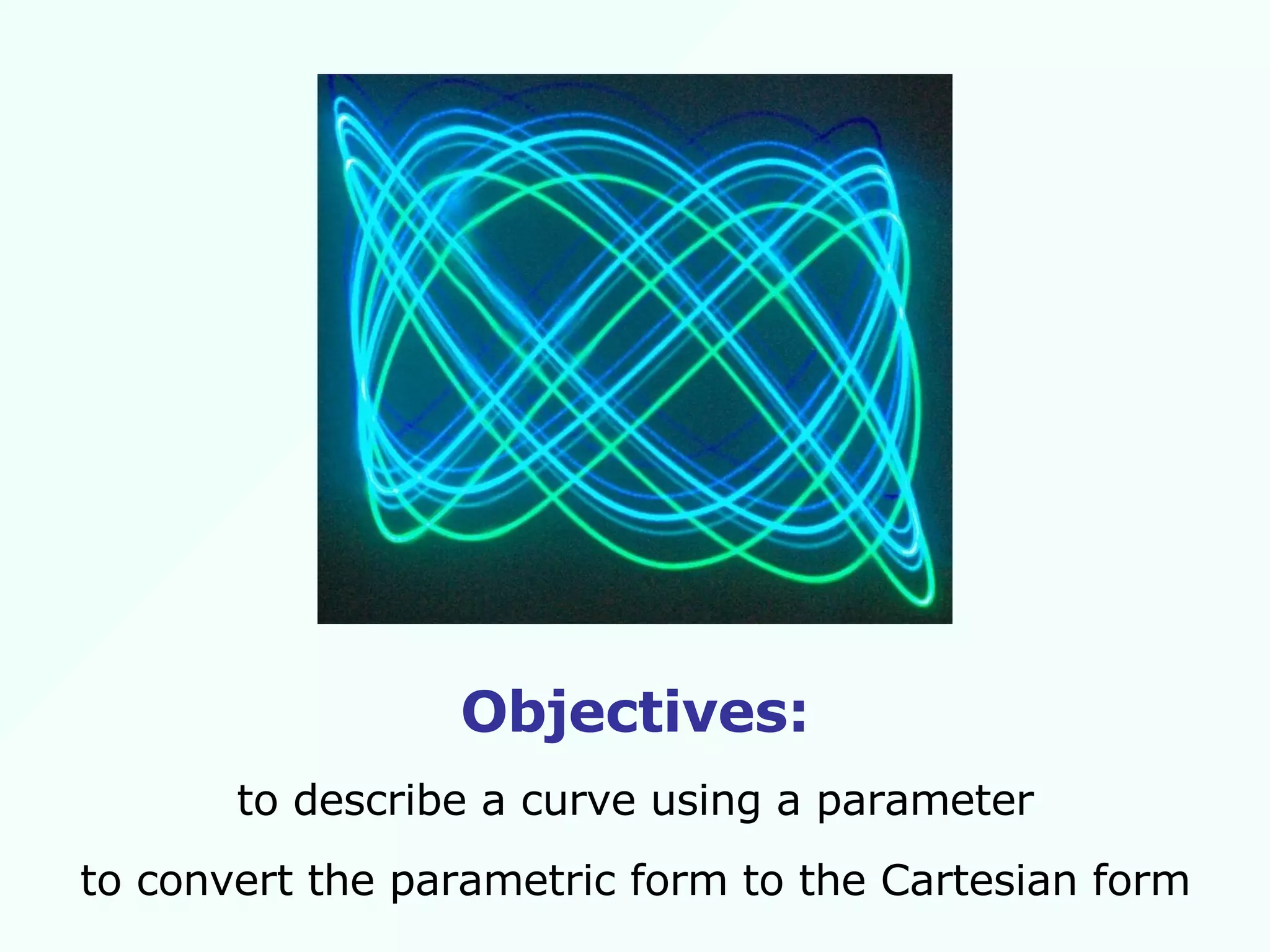 Objectives:

to describe a curve using a parameter

to convert the parametric form to the Cartesian form